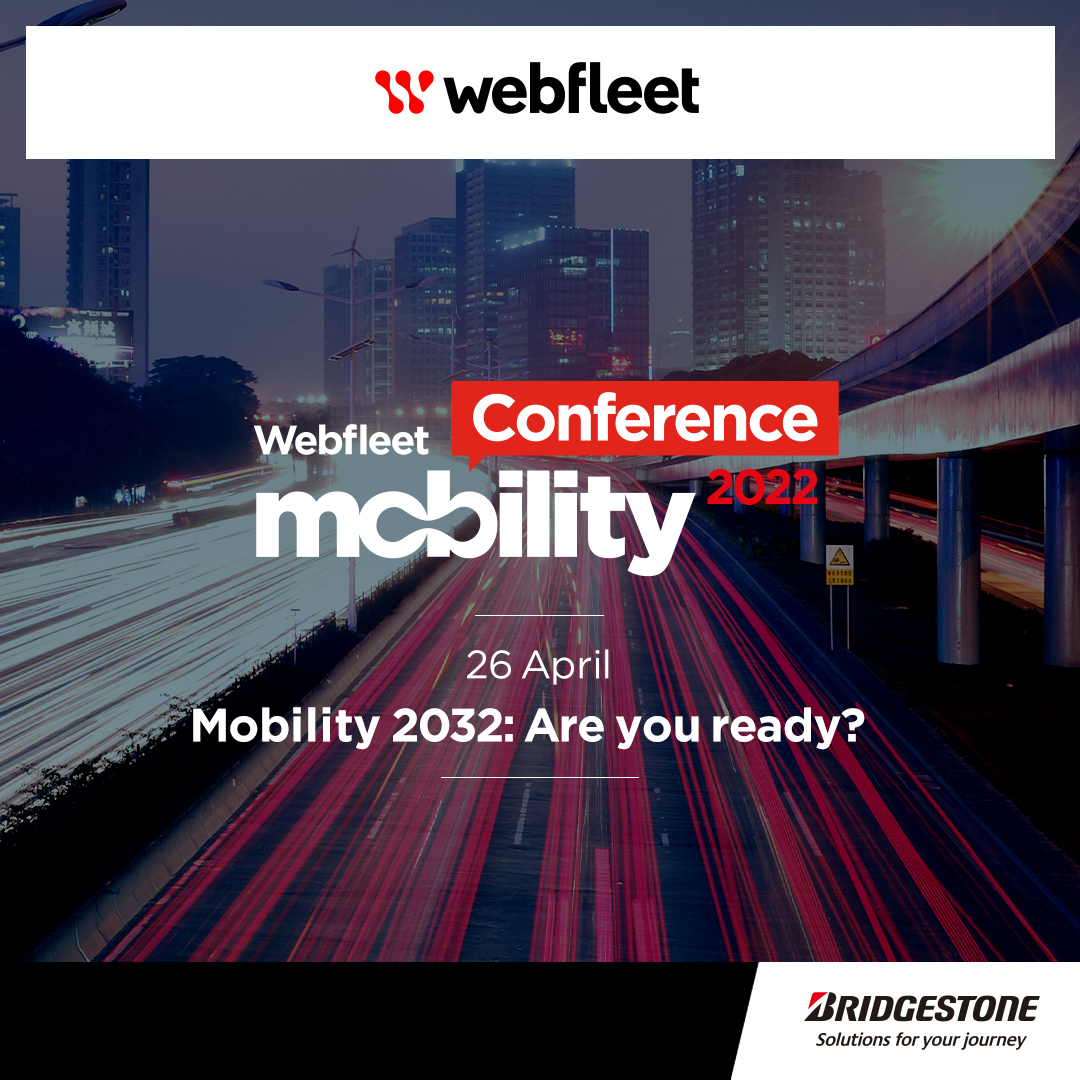 webfleet

Webfleet
Conference
mobility
2022

26 April
Mobility 2032: Are you ready?

BRIDGESTONE
Solutions for your journey